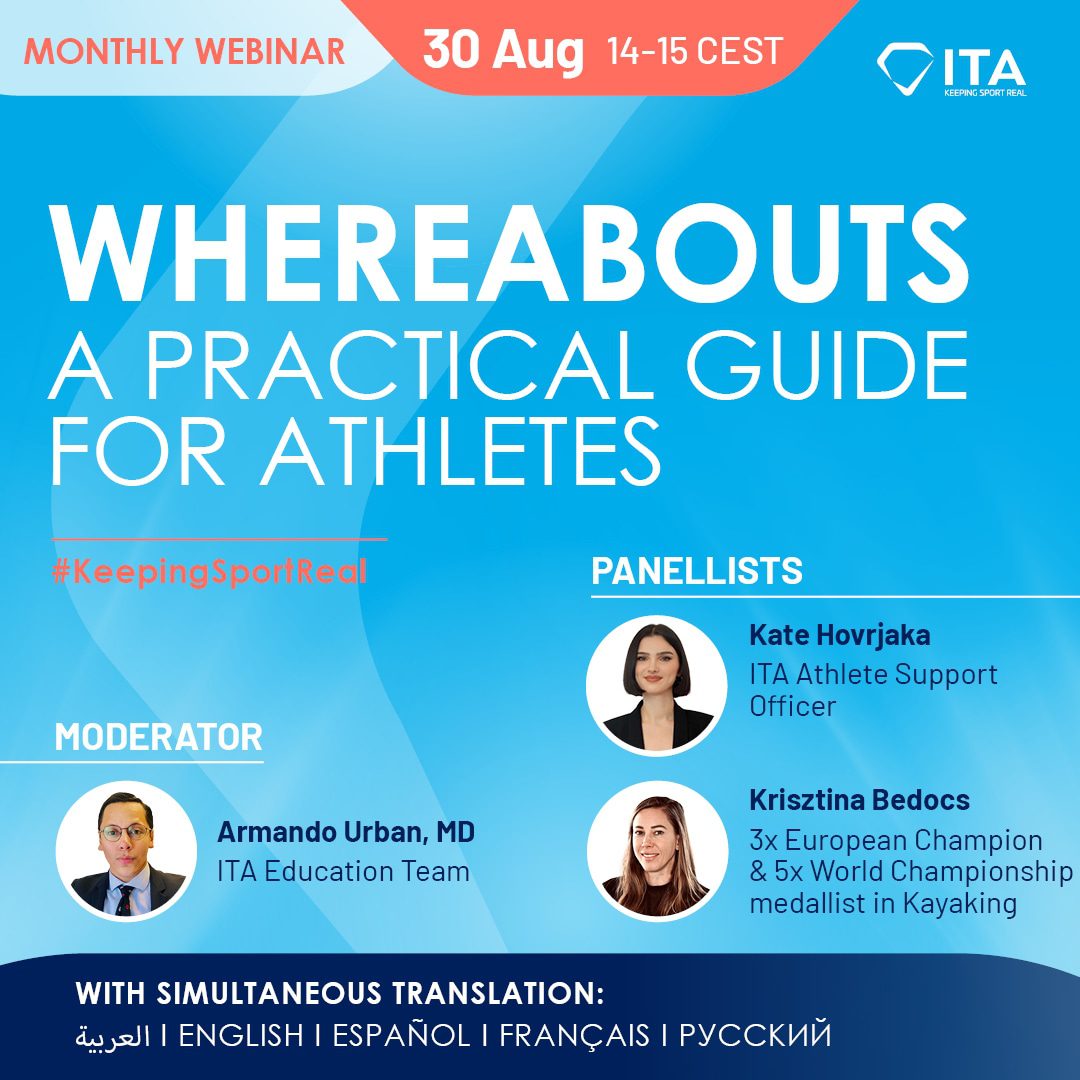 MONTHLY WEBINAR 30 Aug 14-15 CEST

ITA
KEEPING SPORT REAL

WHEREABOUTS
A PRACTICAL GUIDE FOR ATHLETES

#KeepingSportReal

PANELLISTS

Kate Hovrjaka
ITA Athlete Support Officer

Krisztina Bedocs
3x European Champion & 5x World Championship medallist in Kayaking

MODERATOR

Armando Urban, MD
ITA Education Team

WITH SIMULTANEOUS TRANSLATION:
العربية I ENGLISH I ESPAÑOL I FRANÇAIS I РУССКИЙ